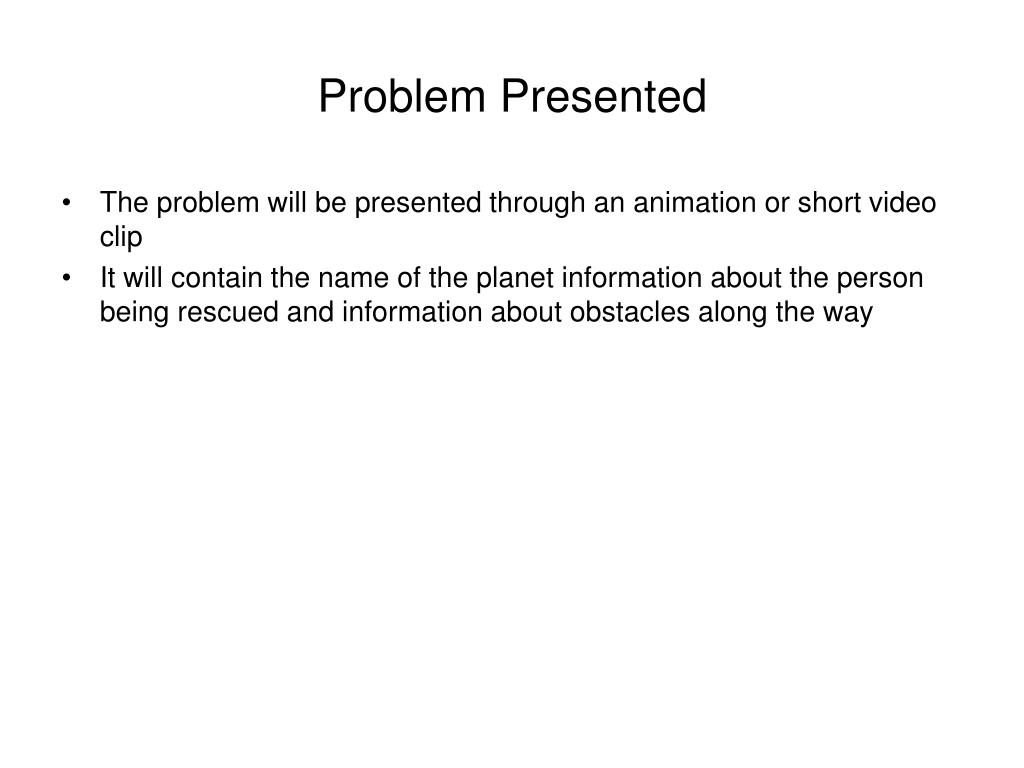 Problem Presented

• The problem will be presented through an animation or short video clip
• It will contain the name of the planet information about the person being rescued and information about obstacles along the way